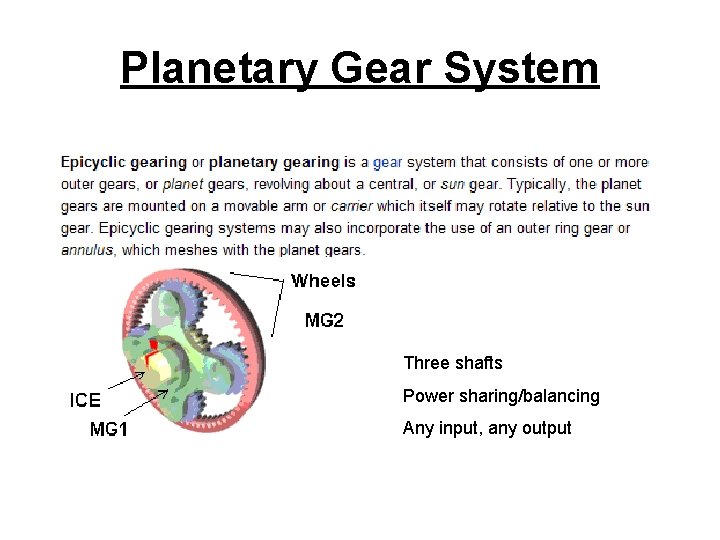 Planetary Gear System

Epicyclic gearing or planetary gearing is a gear system that consists of one or more outer gears, or planet gears, revolving about a central, or sun gear. Typically, the planet gears are mounted on a movable arm or carrier which itself may rotate relative to the sun gear. Epicyclic gearing systems may also incorporate the use of an outer ring gear or annulus, which meshes with the planet gears.

Wheels

MG2

ICE

MG1

Three shafts

Power sharing/balancing

Any input, any output